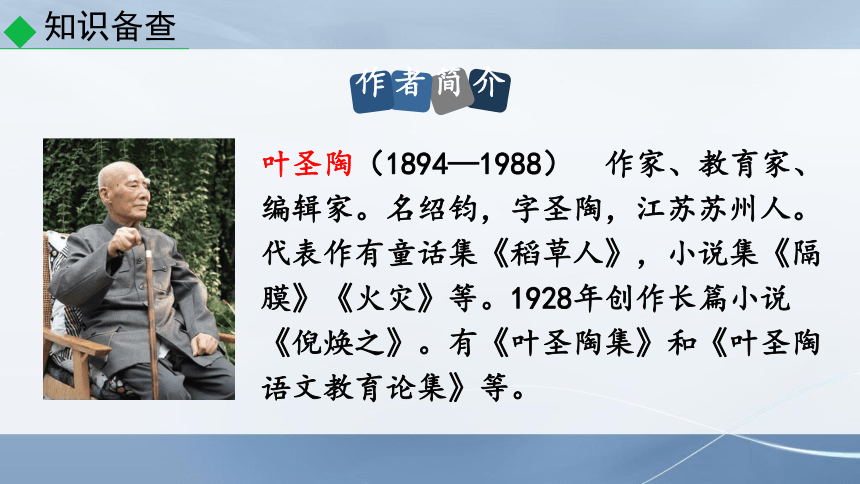 知识备查

作者简介

叶圣陶（1894—1988）　作家、教育家、编辑家。名绍钧，字圣陶，江苏苏州人。代表作有童话集《稻草人》，小说集《隔膜》《火灾》等。1928年创作长篇小说《倪焕之》。有《叶圣陶集》和《叶圣陶语文教育论集》等。